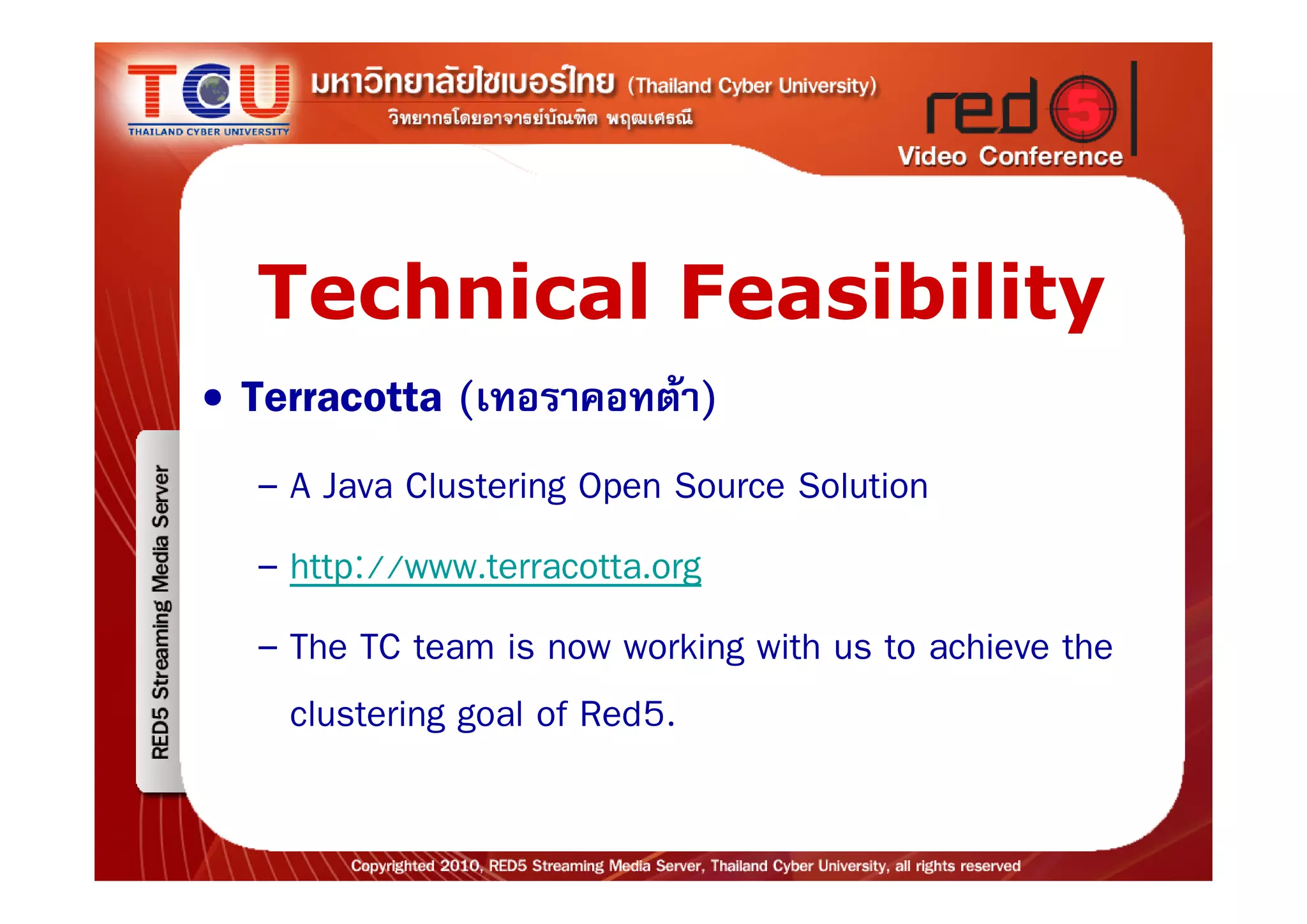 TCU
THAILAND CYBER UNIVERSITY
มหาวิทยาลัยไซเบอร์ไทย (Thailand Cyber University)
วิทยากรโดยอาจารย์บัณฑิต พฤฒเศรณี

red5
Video Conference

RED5 Streaming Media Server

Technical Feasibility

• Terracotta (เทอราคอทต้า)

– A Java Clustering Open Source Solution

– http://www.terracotta.org

– The TC team is now working with us to achieve the clustering goal of Red5.

Copyrighted 2010, RED5 Streaming Media Server, Thailand Cyber University, all rights reserved